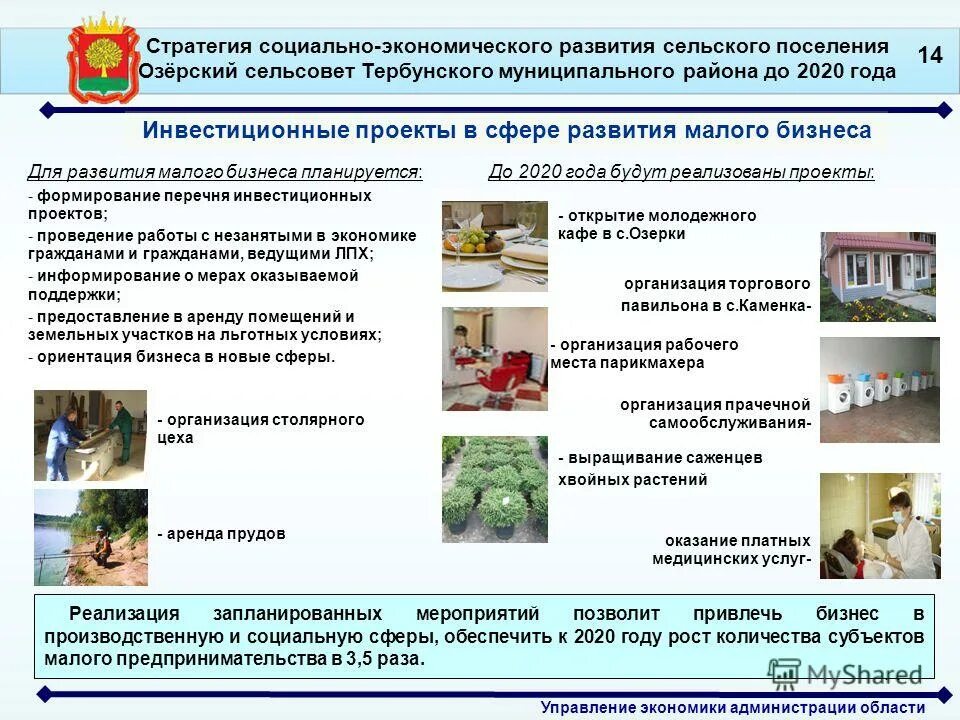 Стратегия социально-экономического развития сельского поселения Озёрский сельсовет Тербунского муниципального района до 2020 года

14

Инвестиционные проекты в сфере развития малого бизнеса

Для развития малого бизнеса планируется:

- формирование перечня инвестиционных проектов;
- проведение работы с незанятыми в экономике гражданами и гражданами, ведущими ЛПХ;
- информирование о мерах оказываемой поддержки;
- предоставление в аренду помещений и земельных участков на льготных условиях;
- ориентация бизнеса в новые сферы.

- организация столярного цеха

- аренда прудов

До 2020 года будут реализованы проекты:

- открытие молодежного кафе в с.Озерки

организация торгового павильона в с.Каменка-

- организация рабочего места парикмахера

организация прачечной самообслуживания-

- выращивание саженцев хвойных растений

оказание платных медицинских услуг-

Реализация запланированных мероприятий позволит привлечь бизнес в производственную и социальную сферы, обеспечить к 2020 году рост количества субъектов малого предпринимательства в 3,5 раза.

MyShared

Управление экономики администрации области